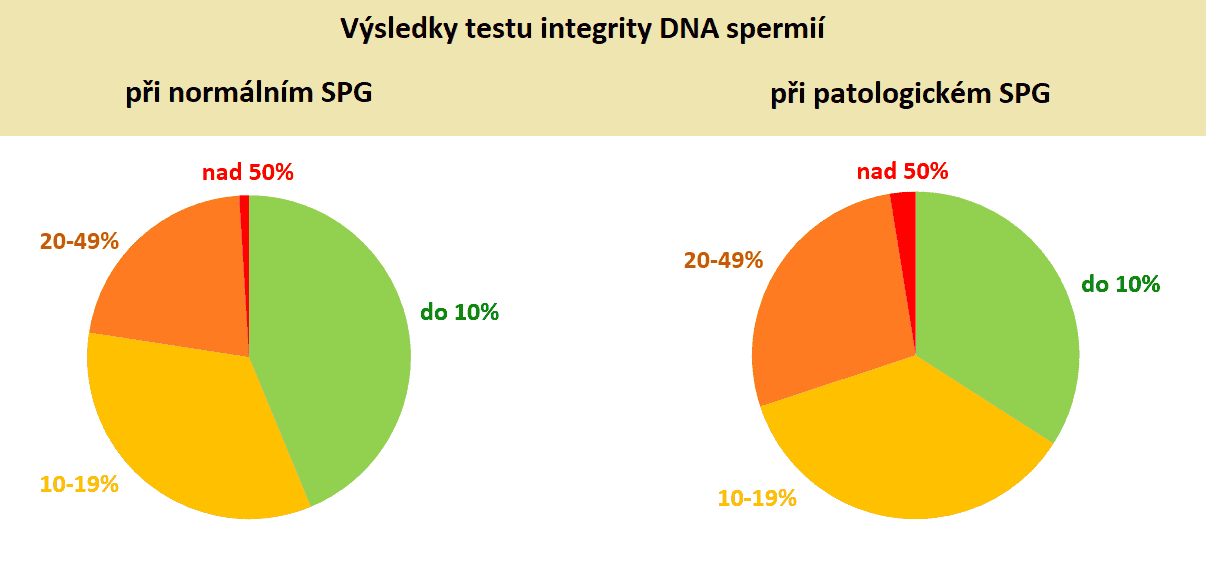 Výsledky testu integrity DNA spermií

při normálním SPG

nad 50%

20-49%

do 10%

10-19%

při patologickém SPG

nad 50%

20-49%

do 10%

10-19%